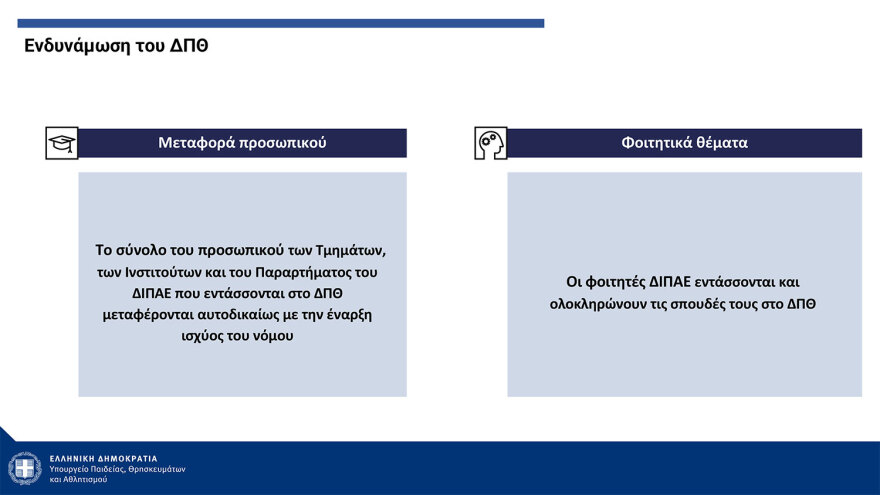 Ενδυνάμωση του ΔΠΘ

Μεταφορά προσωπικού

Το σύνολο του προσωπικού των Τμημάτων, των Ινστιτούτων και του Παραρτήματος του ΔΙΠΑΕ που εντάσσονται στο ΔΠΘ μεταφέρονται αυτοδικαίως με την έναρξη ισχύος του νόμου

Φοιτητικά θέματα

Οι φοιτητές ΔΙΠΑΕ εντάσσονται και ολοκληρώνουν τις σπουδές τους στο ΔΠΘ

ΕΛΛΗΝΙΚΗ ΔΗΜΟΚΡΑΤΙΑ
Υπουργείο Παιδείας, Θρησκευμάτων και Αθλητισμού